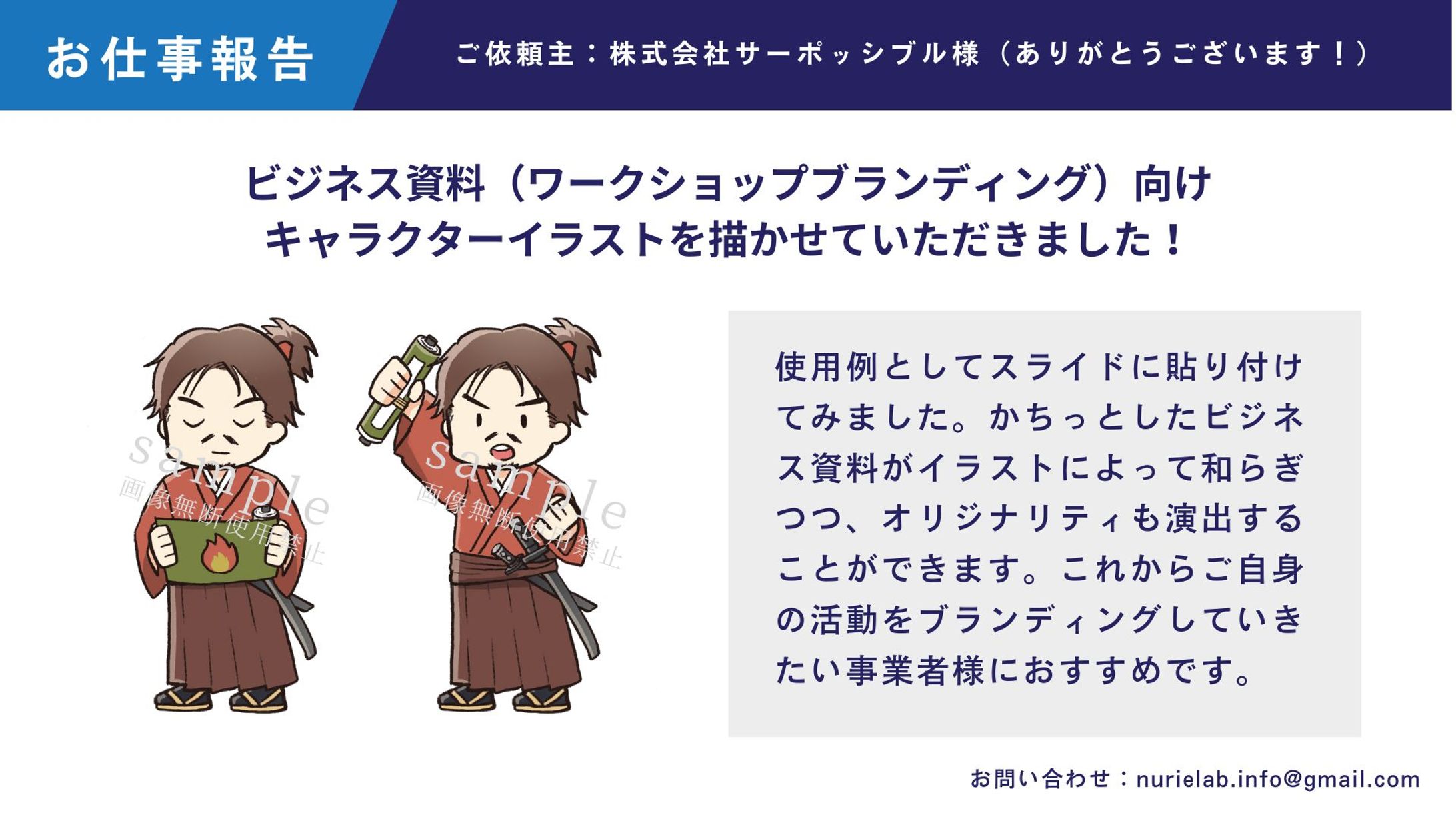 お仕事報告

ご依頼主：株式会社サーポッシブル様（ありがとうございます！）

ビジネス資料（ワークショップブランディング）向け
キャラクターイラストを描かせていただきました！

sample
画像無断使用禁止

sample
画像無断使用禁止

使用例としてスライドに貼り付けてみました。かちっとしたビジネス資料がイラストによって和らぎつつ、オリジナリティも演出することができます。これからご自身の活動をブランディングしていきたい事業者様におすすめです。

お問い合わせ：nurielab.info@gmail.com